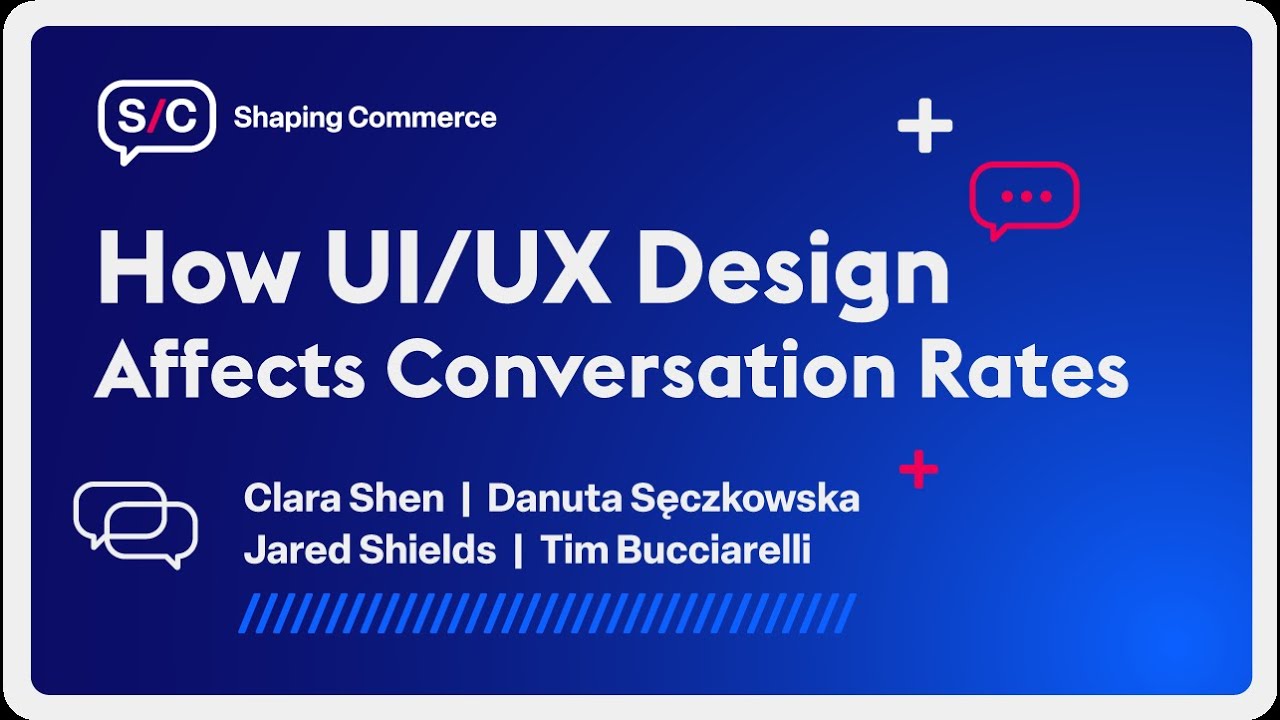 S/C Shaping Commerce

How UI/UX Design Affects Conversation Rates

Clara Shen | Danuta Sęczkowska
Jared Shields | Tim Bucciarelli